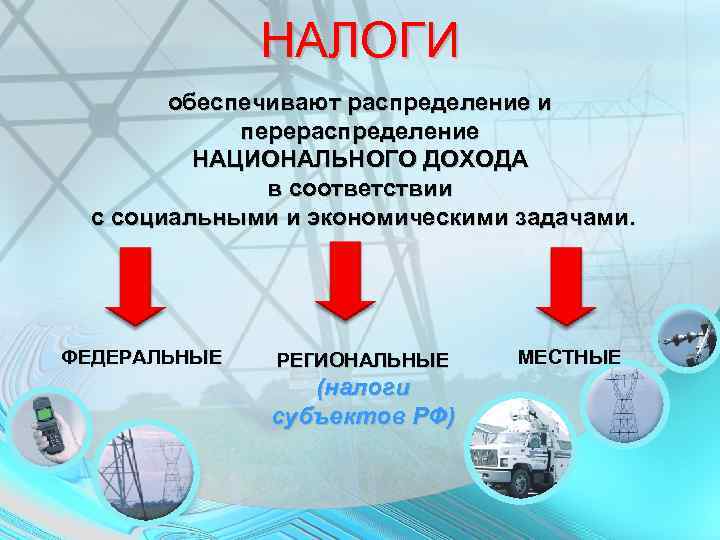 НАЛОГИ

обеспечивают распределение и перераспределение НАЦИОНАЛЬНОГО ДОХОДА в соответствии с социальными и экономическими задачами.

ФЕДЕРАЛЬНЫЕ

РЕГИОНАЛЬНЫЕ (налоги субъектов РФ)

МЕСТНЫЕ